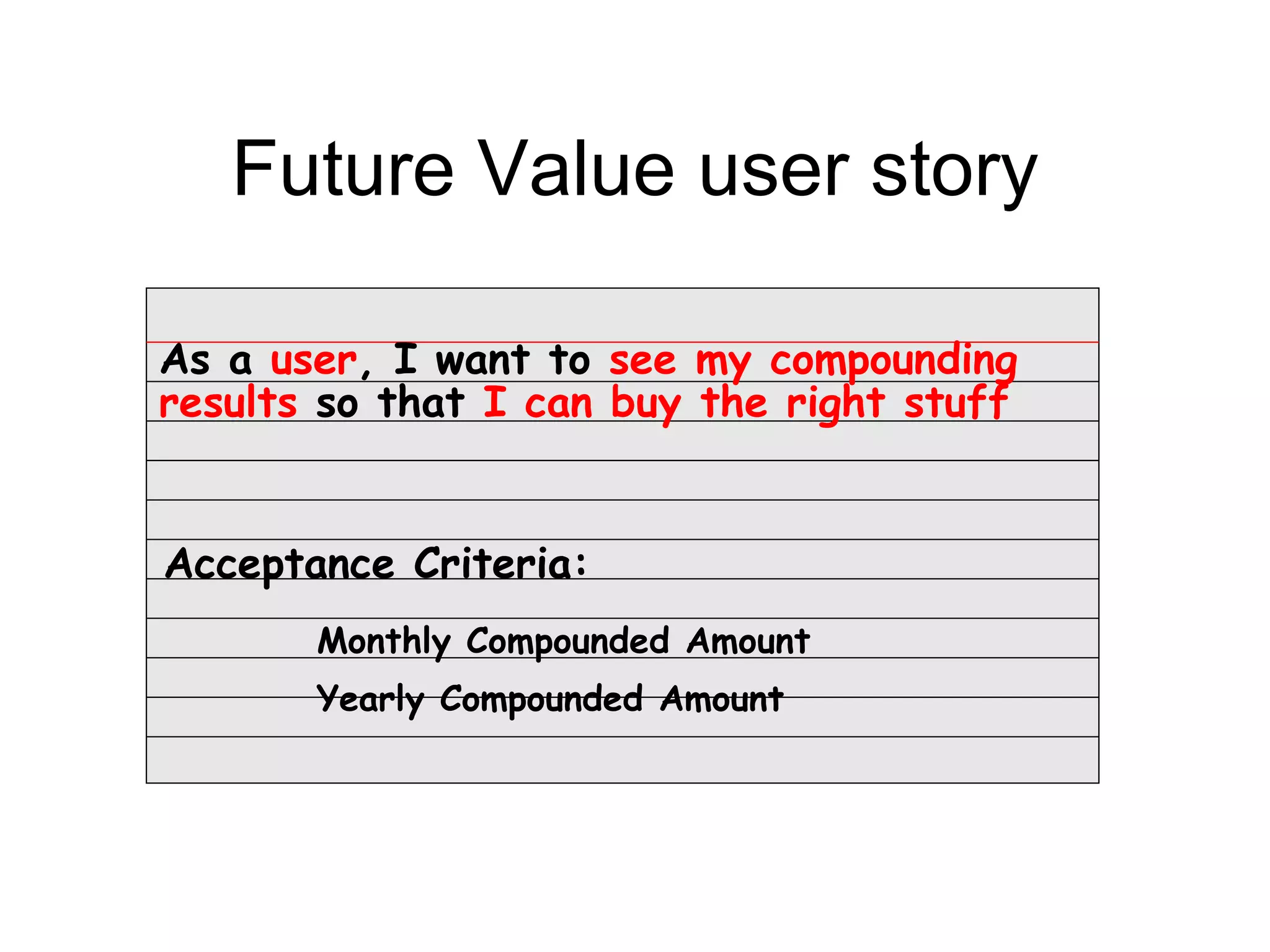 Future Value user story

As a user, I want to see my compounding results so that I can buy the right stuff

Acceptance Criteria:

Monthly Compounded Amount

Yearly Compounded Amount